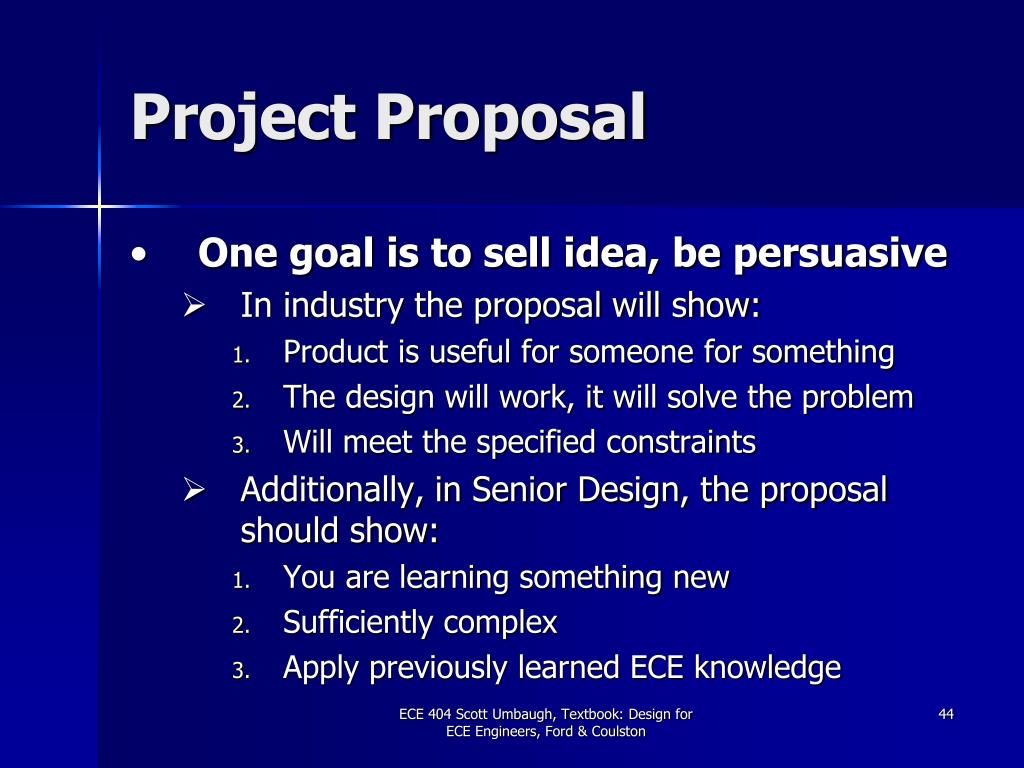 Project Proposal

• One goal is to sell idea, be persuasive
➢ In industry the proposal will show:
1. Product is useful for someone for something
2. The design will work, it will solve the problem
3. Will meet the specified constraints
➢ Additionally, in Senior Design, the proposal should show:
1. You are learning something new
2. Sufficiently complex
3. Apply previously learned ECE knowledge

ECE 404 Scott Umbaugh, Textbook: Design for ECE Engineers, Ford & Coulston

44